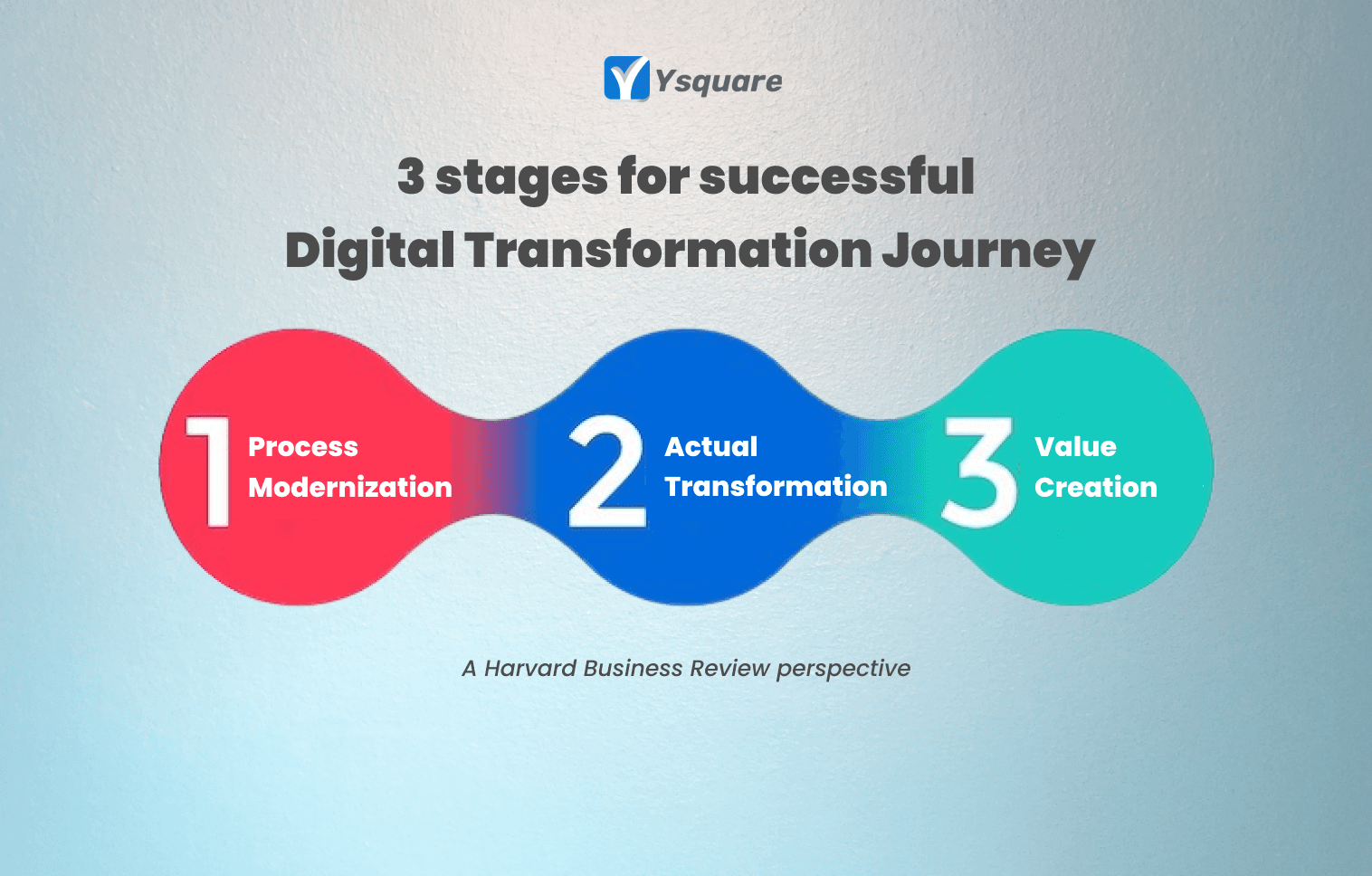 Ysquare

3 stages for successful
Digital Transformation Journey

1 Process Modernization

2 Actual Transformation

3 Value Creation

A Harvard Business Review perspective